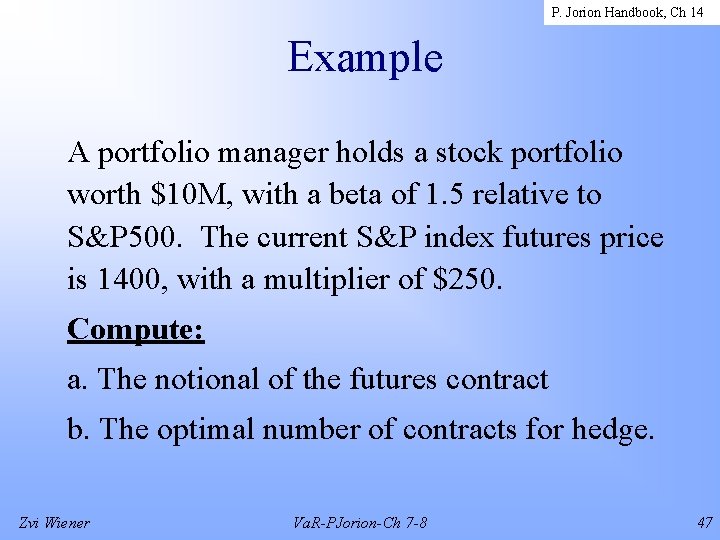 P. Jorion Handbook, Ch 14

Example

A portfolio manager holds a stock portfolio worth \$10M, with a beta of 1.5 relative to S&P500. The current S&P index futures price is 1400, with a multiplier of \$250.

Compute:

a. The notional of the futures contract

b. The optimal number of contracts for hedge.

Zvi Wiener

VaR-PJorion-Ch 7-8

47